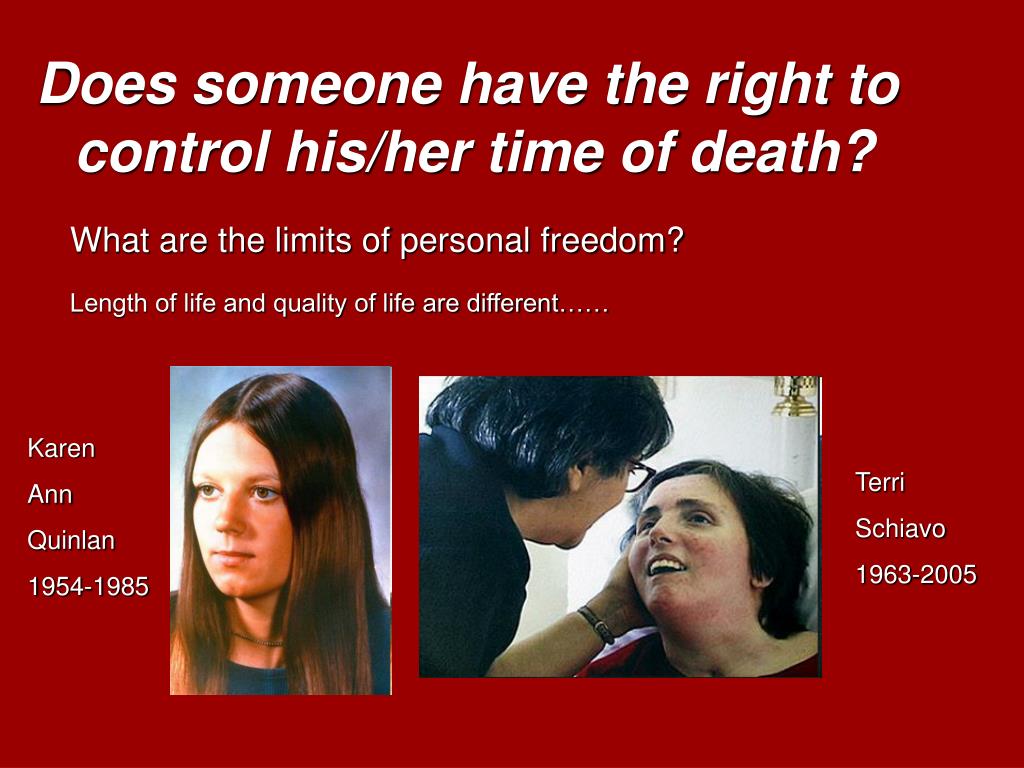 Does someone have the right to control his/her time of death?

What are the limits of personal freedom?

Length of life and quality of life are different……

Karen

Ann

Quinlan

1954-1985

Terri

Schiavo

1963-2005